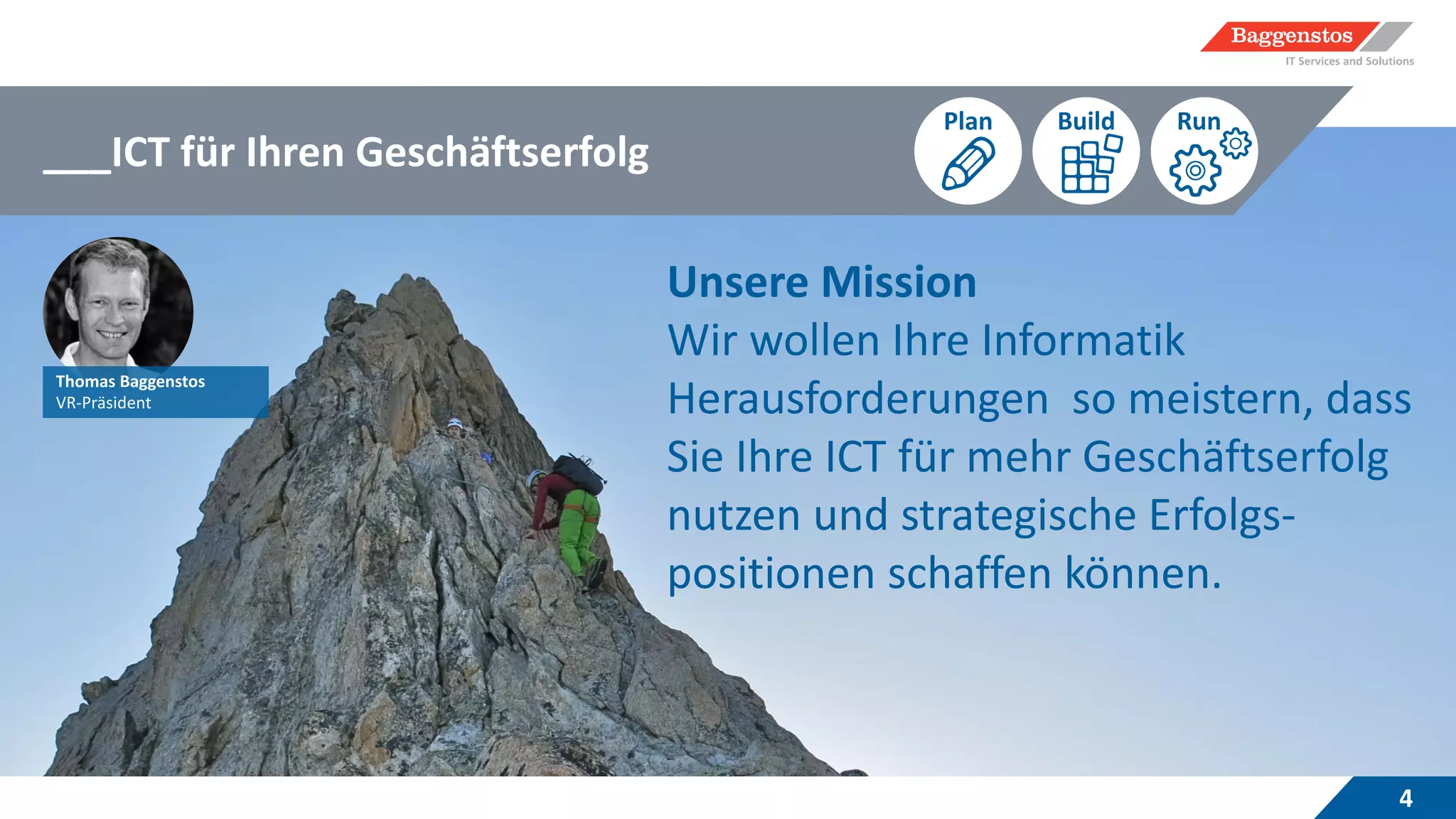 Baggenstos
IT Services and Solutions

___ICT für Ihren Geschäftserfolg

Plan

Build

Run

Thomas Baggenstos
VR-Präsident

Unsere Mission
Wir wollen Ihre Informatik Herausforderungen  so meistern, dass Sie Ihre ICT für mehr Geschäftserfolg nutzen und strategische Erfolgspositionen schaffen können.

4